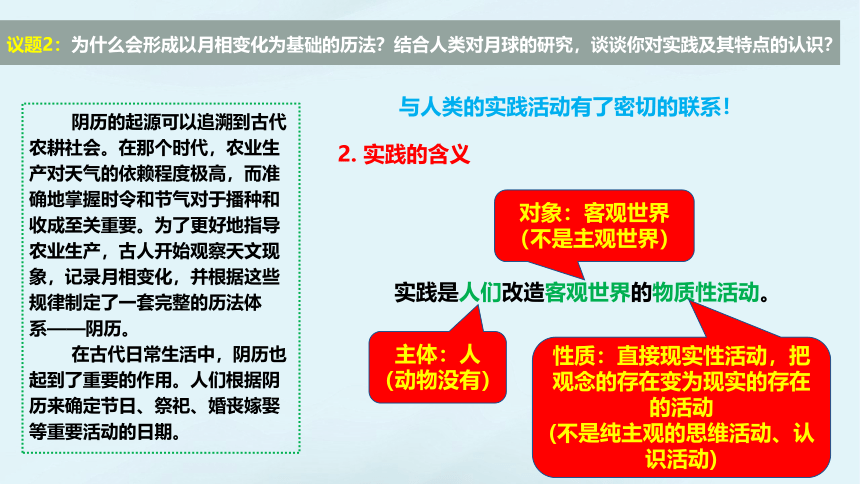 议题2：为什么会形成以月相变化为基础的历法？结合人类对月球的研究，谈谈你对实践及其特点的认识？

阴历的起源可以追溯到古代农耕社会。在那个时代，农业生产对天气的依赖程度极高，而准确地掌握时令和节气对于播种和收成至关重要。为了更好地指导农业生产，古人开始观察天文现象，记录月相变化，并根据这些规律制定了一套完整的历法体系——阴历。

在古代日常生活中，阴历也起到了重要的作用。人们根据阴历来确定节日、祭祀、婚丧嫁娶等重要活动的日期。

与人类的实践活动有了密切的联系！

2. 实践的含义

对象：客观世界
（不是主观世界）

实践是人们改造客观世界的物质性活动。

主体：人
（动物没有）

性质：直接现实性活动，把观念的存在变为现实的存在的活动
（不是纯主观的思维活动、认识活动）